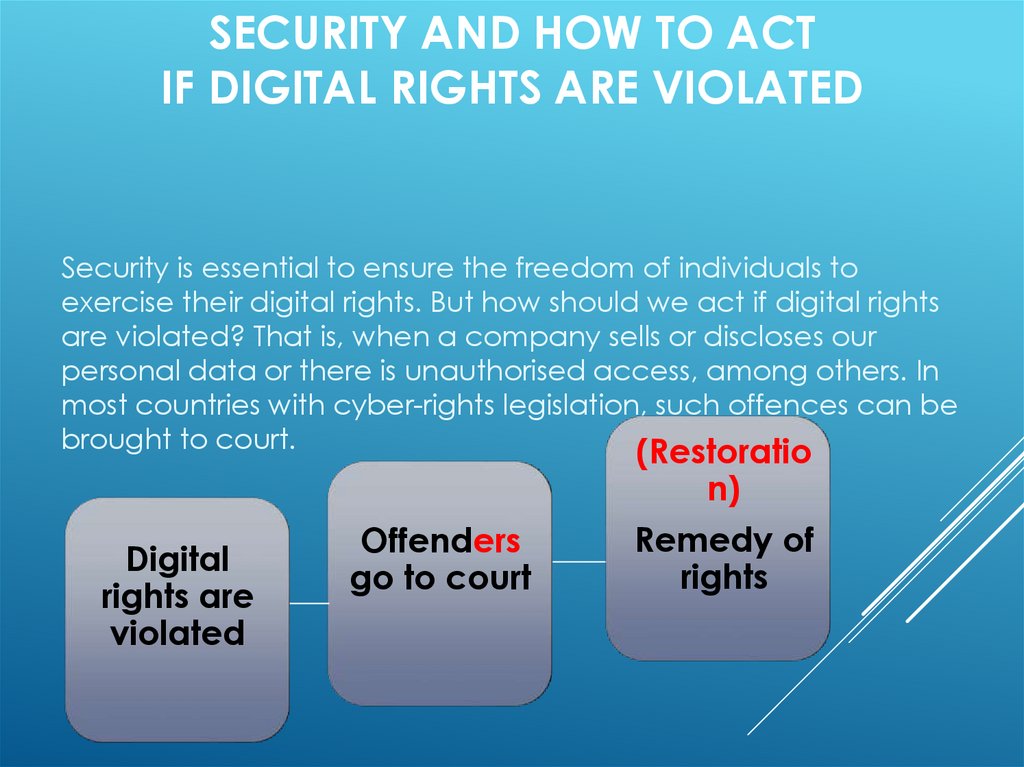 SECURITY AND HOW TO ACT
IF DIGITAL RIGHTS ARE VIOLATED

Security is essential to ensure the freedom of individuals to exercise their digital rights. But how should we act if digital rights are violated? That is, when a company sells or discloses our personal data or there is unauthorised access, among others. In most countries with cyber-rights legislation, such offences can be brought to court.

Digital rights are violated

Offenders go to court

(Restoration)

Remedy of rights